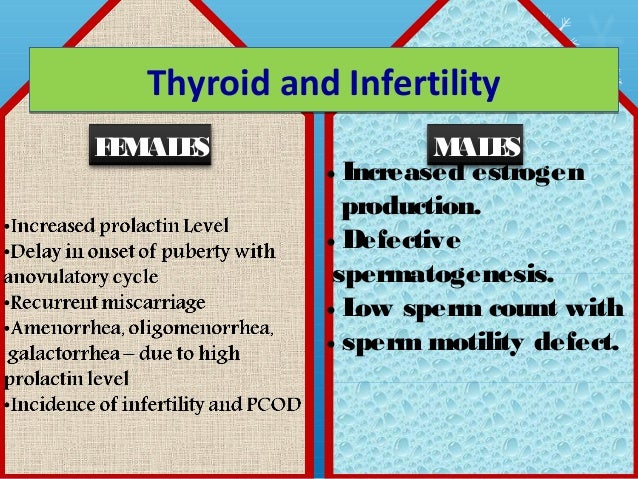 Thyroid and Infertility

FEMALES

•Increased prolactin Level
•Delay in onset of puberty with anovulatory cycle
•Recurrent miscarriage
•Amenorrhea, oligomenorrhea, galactorrhea – due to high prolactin level
•Incidence of infertility and PCOD

MALES

• Increased estrogen production.
• Defective spermatogenesis.
• Low sperm count with
• sperm motility defect.